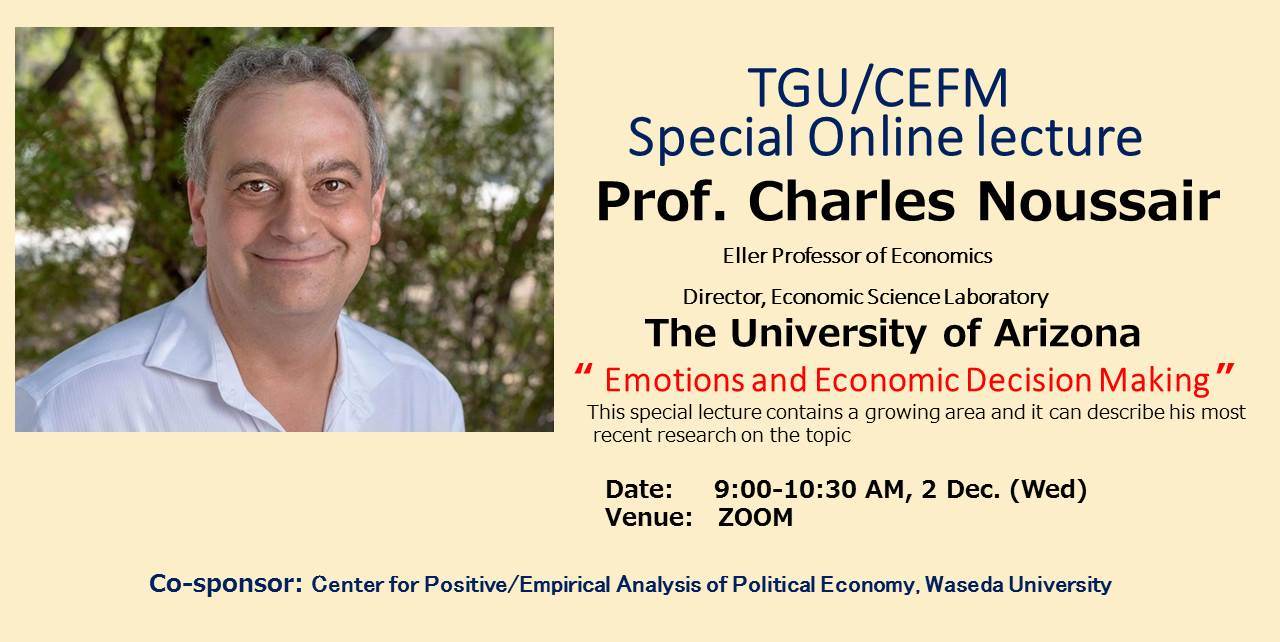 TGU/CEFM
Special Online lecture

Prof. Charles Noussair

Eller Professor of Economics

Director, Economic Science Laboratory

The University of Arizona

“ Emotions and Economic Decision Making ”

This special lecture contains a growing area and it can describe his most recent research on the topic

Date: 9:00-10:30 AM, 2 Dec. (Wed)
Venue: ZOOM

Co-sponsor: Center for Positive/Empirical Analysis of Political Economy, Waseda University